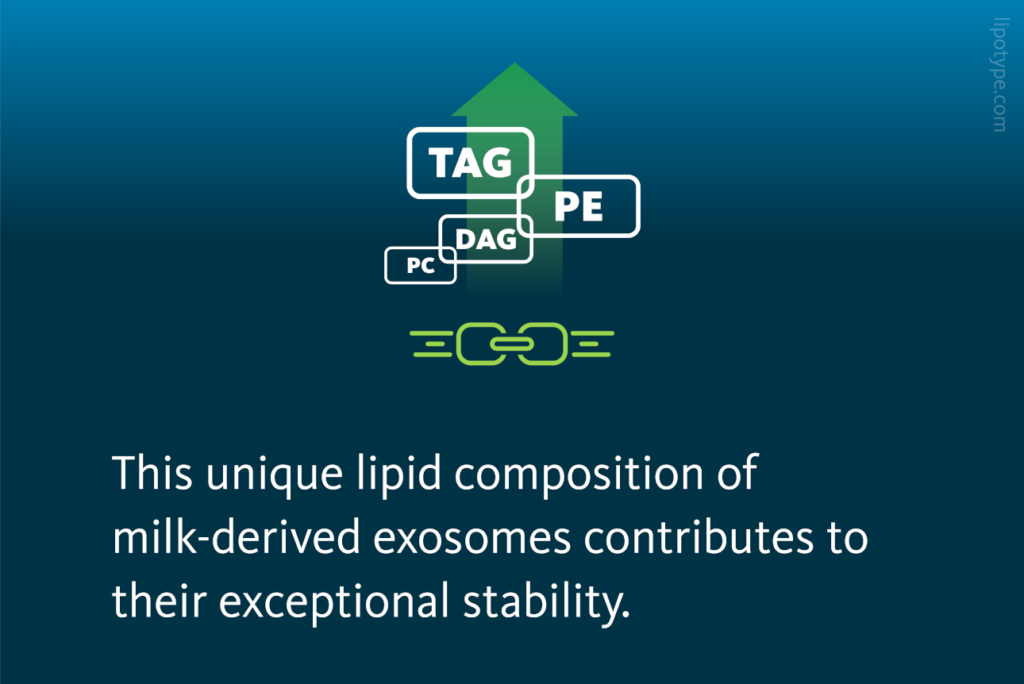 lipotype.com

TAG
PE
DAG
PC

This unique lipid composition of milk-derived exosomes contributes to their exceptional stability.